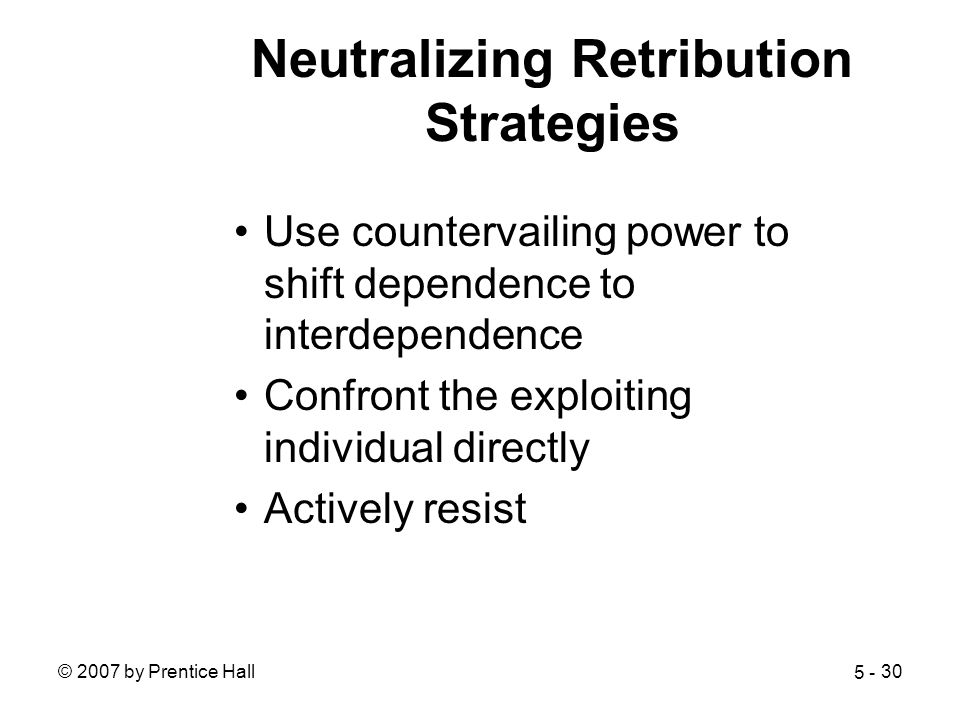 Neutralizing Retribution Strategies

• Use countervailing power to shift dependence to interdependence
• Confront the exploiting individual directly
• Actively resist

© 2007 by Prentice Hall

5 - 30